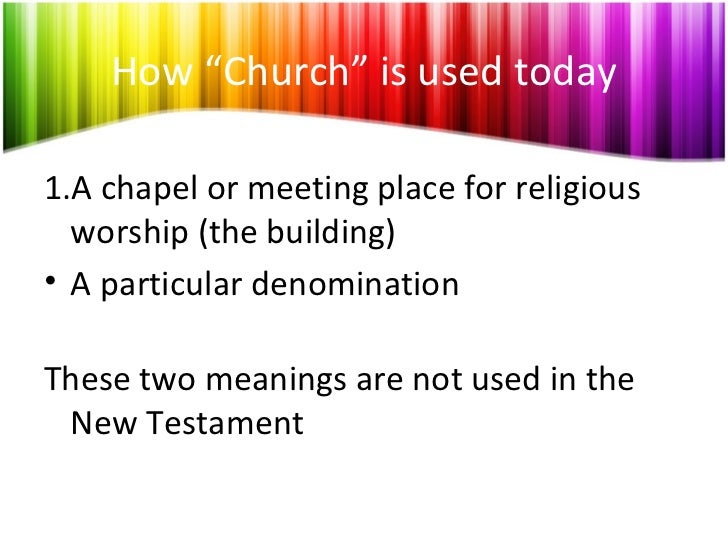 How “Church” is used today

1.A chapel or meeting place for religious worship (the building)

• A particular denomination

These two meanings are not used in the New Testament